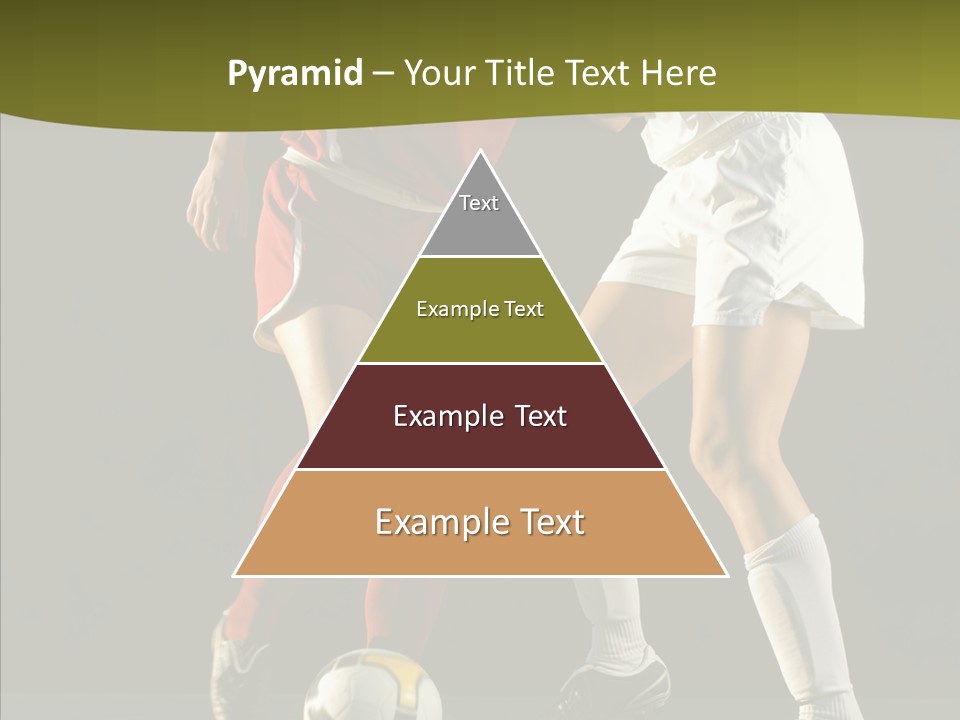 Pyramid – Your Title Text Here

Text

Example Text

Example Text

Example Text